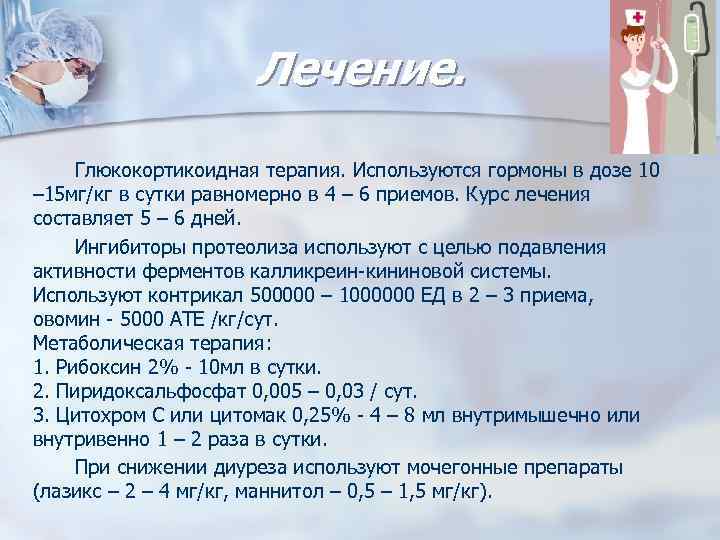 Лечение.

Глюкокортикоидная терапия. Используются гормоны в дозе 10 –15мг/кг в сутки равномерно в 4 – 6 приемов. Курс лечения составляет 5 – 6 дней.

Ингибиторы протеолиза используют с целью подавления активности ферментов калликреин-кининовой системы. Используют контрикал 500000 – 1000000 ЕД в 2 – 3 приема, овомин - 5000 АТЕ /кг/сут.
Метаболическая терапия:
1. Рибоксин 2% - 10мл в сутки.
2. Пиридоксальфосфат 0,005 – 0,03 / сут.
3. Цитохром С или цитомак 0,25% - 4 – 8 мл внутримышечно или внутривенно 1 – 2 раза в сутки.

При снижении диуреза используют мочегонные препараты (лазикс – 2 – 4 мг/кг, маннитол – 0,5 – 1,5 мг/кг).